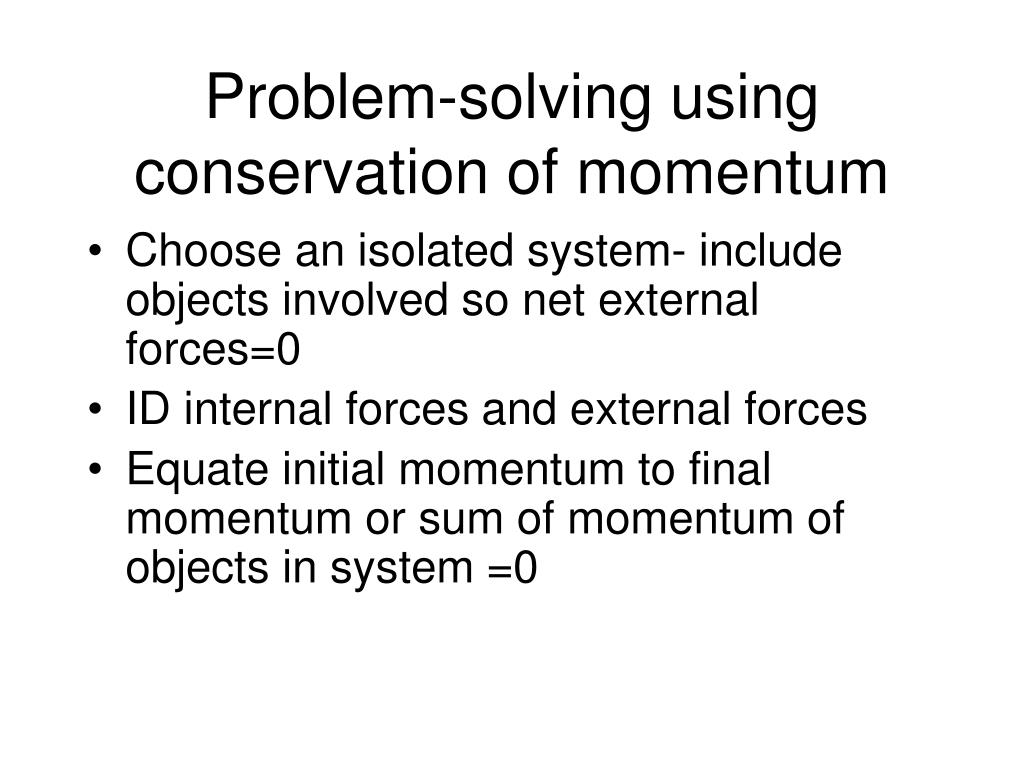 Problem-solving using conservation of momentum

• Choose an isolated system- include objects involved so net external forces=0
• ID internal forces and external forces
• Equate initial momentum to final momentum or sum of momentum of objects in system =0